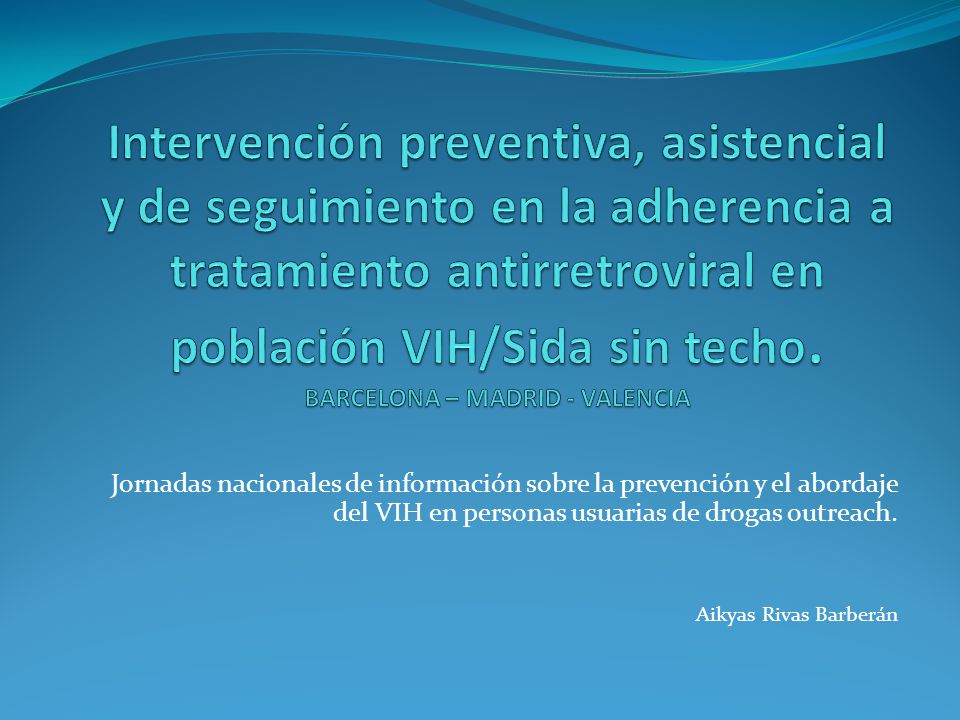 Intervención preventiva, asistencial y de seguimiento en la adherencia a tratamiento antirretroviral en población VIH/Sida sin techo.
BARCELONA – MADRID - VALENCIA

Jornadas nacionales de información sobre la prevención y el abordaje del VIH en personas usuarias de drogas outreach.

Aikyas Rivas Barberán